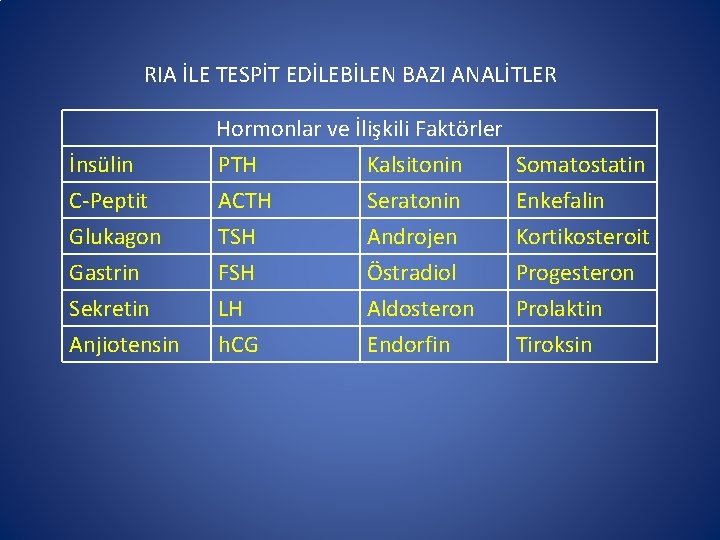 RIA İLE TESPİT EDİLEBİLEN BAZI ANALİTLER

| Hormonlar ve İlişkili Faktörler | | | |
|---|---|---|---|
| İnsülin | PTH | Kalsitonin | Somatostatin |
| C-Peptit | ACTH | Seratonin | Enkefalin |
| Glukagon | TSH | Androjen | Kortikosteroit |
| Gastrin | FSH | Östradiol | Progesteron |
| Sekretin | LH | Aldosteron | Prolaktin |
| Anjiotensin | hCG | Endorfin | Tiroksin |